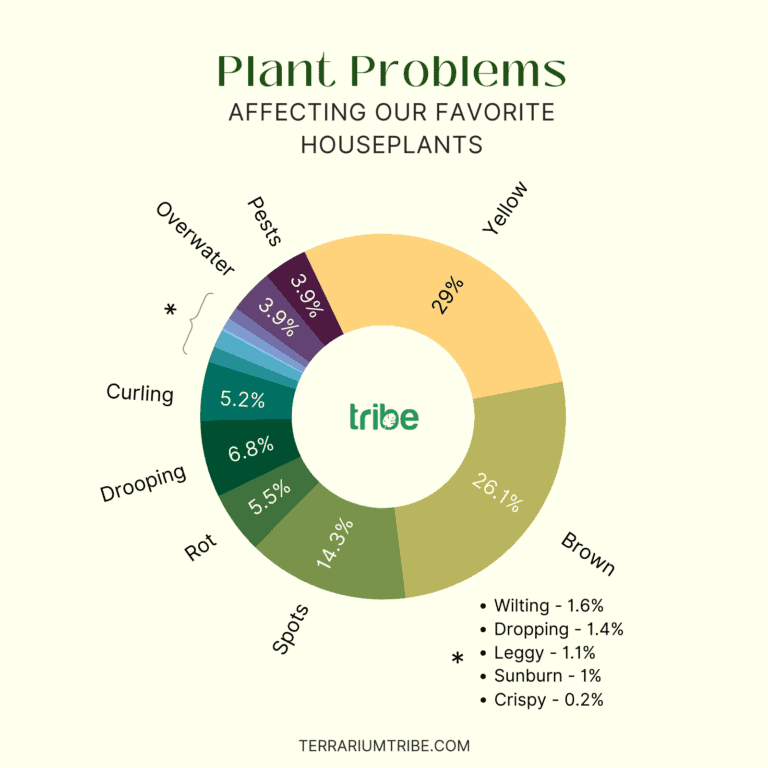 Plant Problems

AFFECTING OUR FAVORITE HOUSEPLANTS

Yellow
29%

Brown
26.1%

Spots
14.3%

Rot
5.5%

Drooping
6.8%

Curling
5.2%

*

Overwater
3.9%

Pests
3.9%

tribe

*
• Wilting - 1.6%
• Dropping - 1.4%
• Leggy - 1.1%
• Sunburn - 1%
• Crispy - 0.2%

TERRARIUMTRIBE.COM